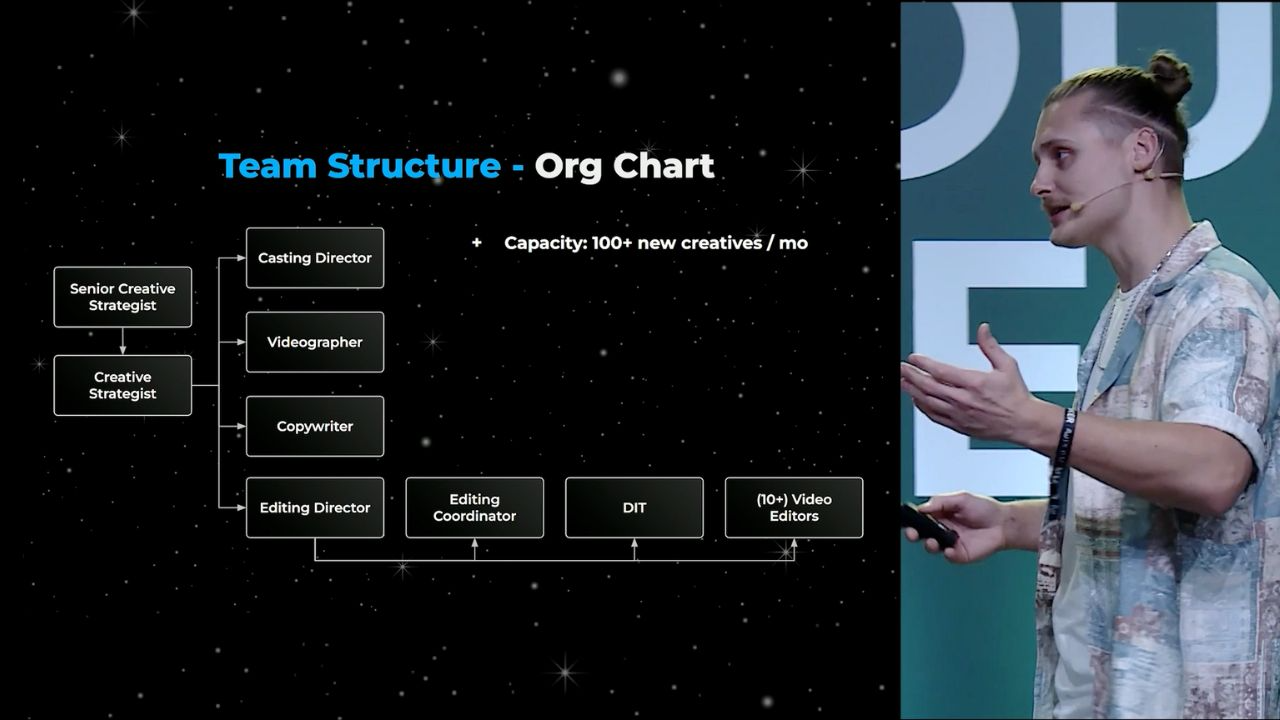 Team Structure - Org Chart

+ Capacity: 100+ new creatives / mo

Senior Creative Strategist

Creative Strategist

Casting Director

Videographer

Copywriter

Editing Director

Editing Coordinator

DIT

(10+) Video Editors